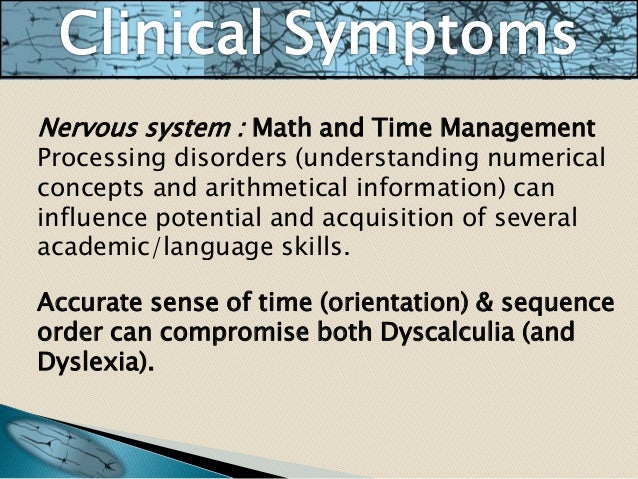 Clinical Symptoms

Nervous system : Math and Time Management
Processing disorders (understanding numerical concepts and arithmetical information) can influence potential and acquisition of several academic/language skills.

Accurate sense of time (orientation) & sequence order can compromise both Dyscalculia (and Dyslexia).